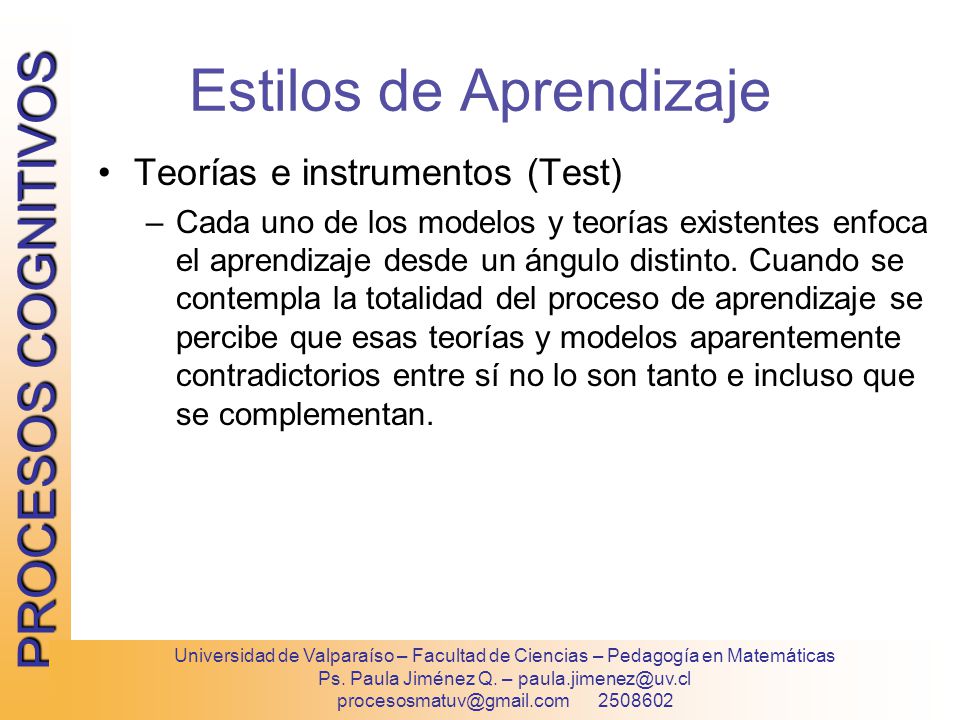 PROCESOS COGNITIVOS

Estilos de Aprendizaje

• Teorías e instrumentos (Test)

– Cada uno de los modelos y teorías existentes enfoca el aprendizaje desde un ángulo distinto. Cuando se contempla la totalidad del proceso de aprendizaje se percibe que esas teorías y modelos aparentemente contradictorios entre sí no lo son tanto e incluso que se complementan.

Universidad de Valparaíso – Facultad de Ciencias – Pedagogía en Matemáticas
Ps. Paula Jiménez Q. – paula.jimenez@uv.cl
procesosmatuv@gmail.com 2508602